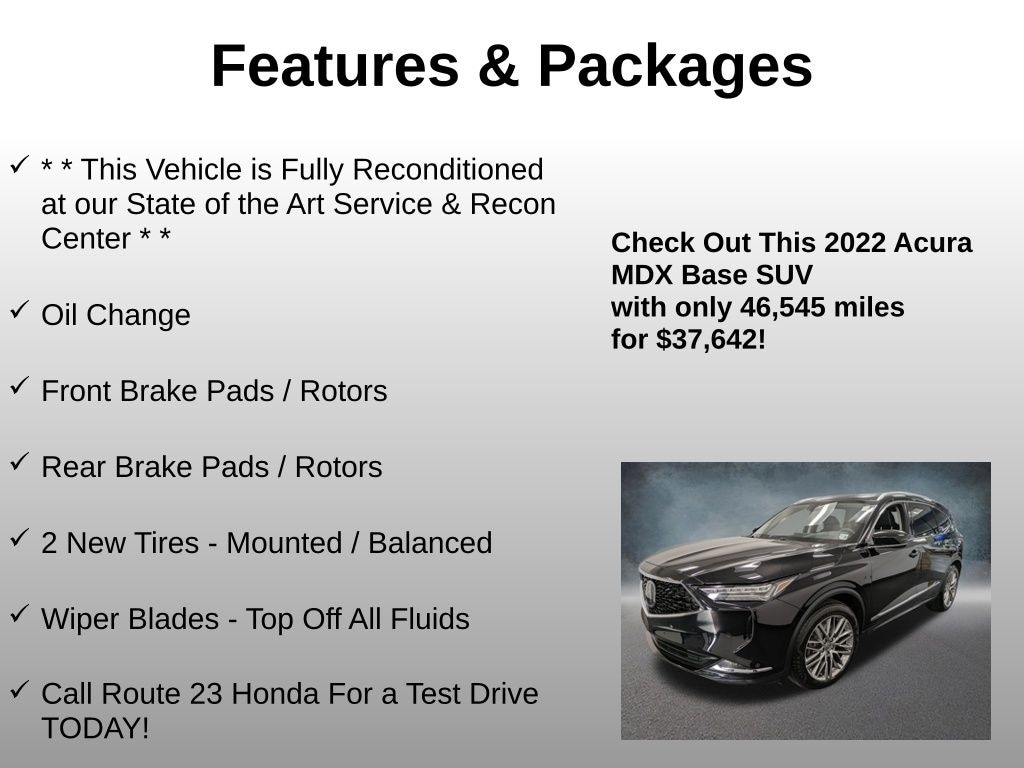 Features & Packages

✓ * * This Vehicle is Fully Reconditioned at our State of the Art Service & Recon Center * *

✓ Oil Change

✓ Front Brake Pads / Rotors

✓ Rear Brake Pads / Rotors

✓ 2 New Tires - Mounted / Balanced

✓ Wiper Blades - Top Off All Fluids

✓ Call Route 23 Honda For a Test Drive TODAY!

Check Out This 2022 Acura MDX Base SUV with only 46,545 miles for $37,642!